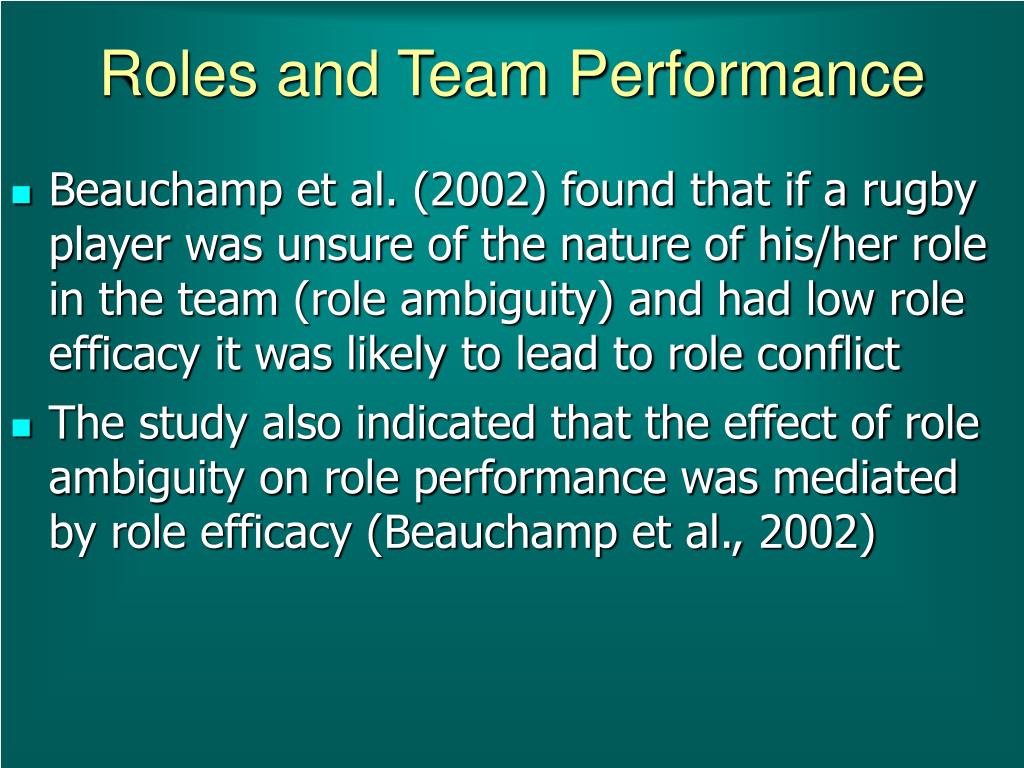 Roles and Team Performance

- Beauchamp et al. (2002) found that if a rugby player was unsure of the nature of his/her role in the team (role ambiguity) and had low role efficacy it was likely to lead to role conflict
- The study also indicated that the effect of role ambiguity on role performance was mediated by role efficacy (Beauchamp et al., 2002)